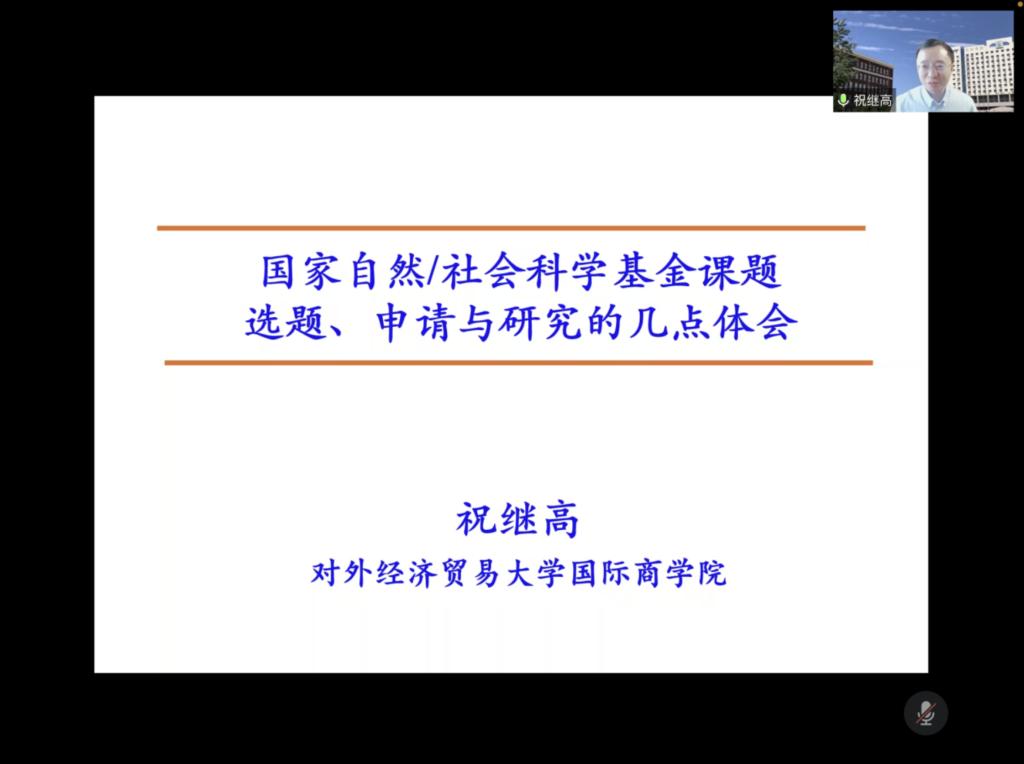 祝继高

国家自然/社会科学基金课题
选题、申请与研究的几点体会

祝继高

对外经济贸易大学国际商学院